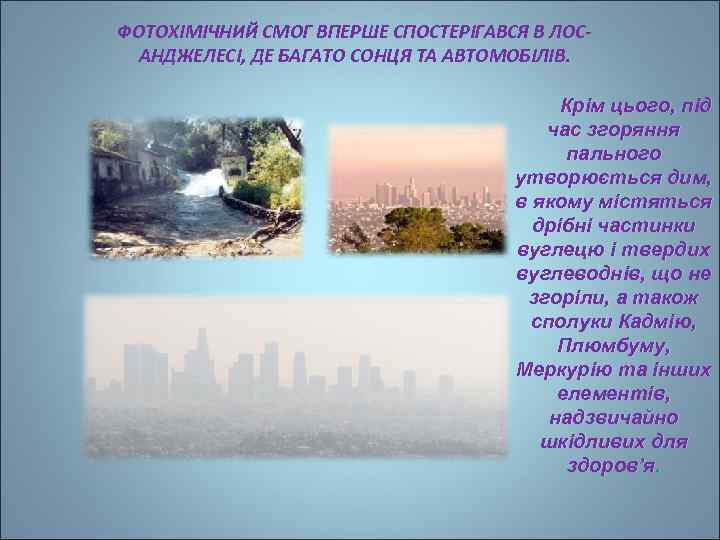 ФОТОХІМІЧНИЙ СМОГ ВПЕРШЕ СПОСТЕРІГАВСЯ В ЛОС-АНДЖЕЛЕСІ, ДЕ БАГАТО СОНЦЯ ТА АВТОМОБІЛІВ.

Крім цього, під час згоряння пального утворюється дим, в якому містяться дрібні частинки вуглецю і твердих вуглеводнів, що не згоріли, а також сполуки Кадмію, Плюмбуму, Меркурію та інших елементів, надзвичайно шкідливих для здоров'я.